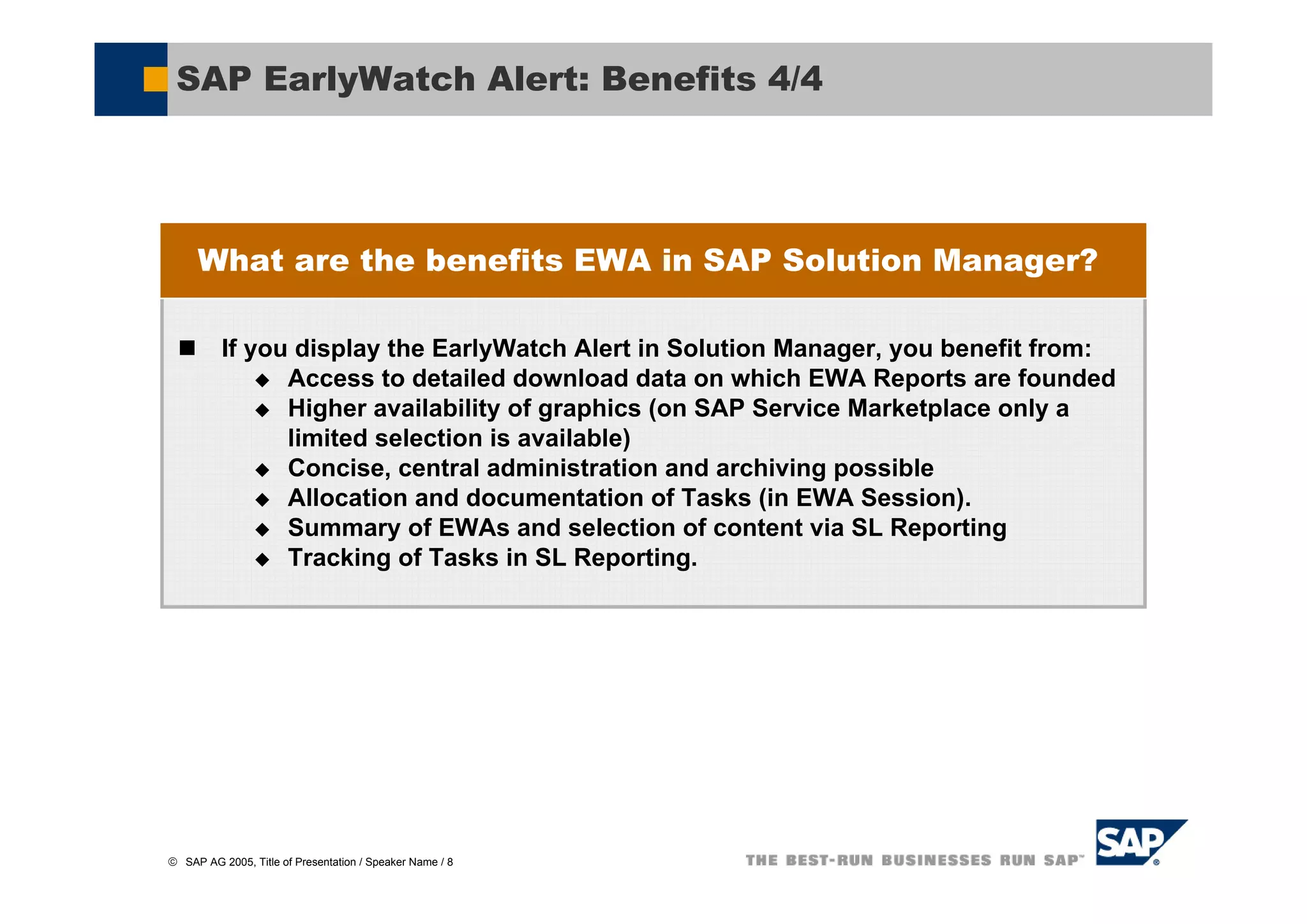 SAP EarlyWatch Alert: Benefits 4/4

What are the benefits EWA in SAP Solution Manager?

■ If you display the EarlyWatch Alert in Solution Manager, you benefit from:
◆ Access to detailed download data on which EWA Reports are founded
◆ Higher availability of graphics (on SAP Service Marketplace only a limited selection is available)
◆ Concise, central administration and archiving possible
◆ Allocation and documentation of Tasks (in EWA Session).
◆ Summary of EWAs and selection of content via SL Reporting
◆ Tracking of Tasks in SL Reporting.

© SAP AG 2005, Title of Presentation / Speaker Name / 8

THE BEST-RUN BUSINESSES RUN SAP™

SAP®